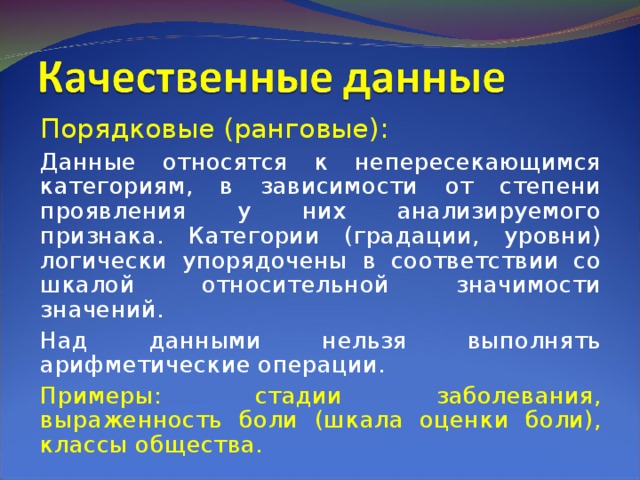 Качественные данные

Порядковые (ранговые):

Данные относятся к непересекающимся категориям, в зависимости от степени проявления у них анализируемого признака. Категории (градации, уровни) логически упорядочены в соответствии со шкалой относительной значимости значений.

Над данными нельзя выполнять арифметические операции.

Примеры: стадии заболевания, выраженность боли (шкала оценки боли), классы общества.